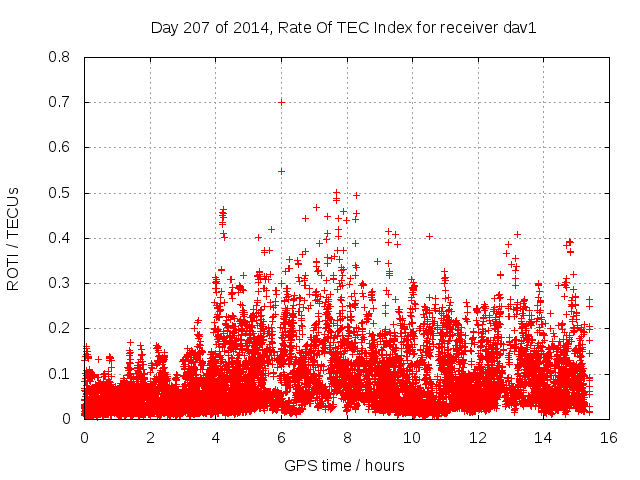 Day 207 of 2014, Rate Of TEC Index for receiver dav1

ROTI / TECUs

0.8
0.7
0.6
0.5
0.4
0.3
0.2
0.1
0

0 2 4 6 8 10 12 14 16

GPS time / hours